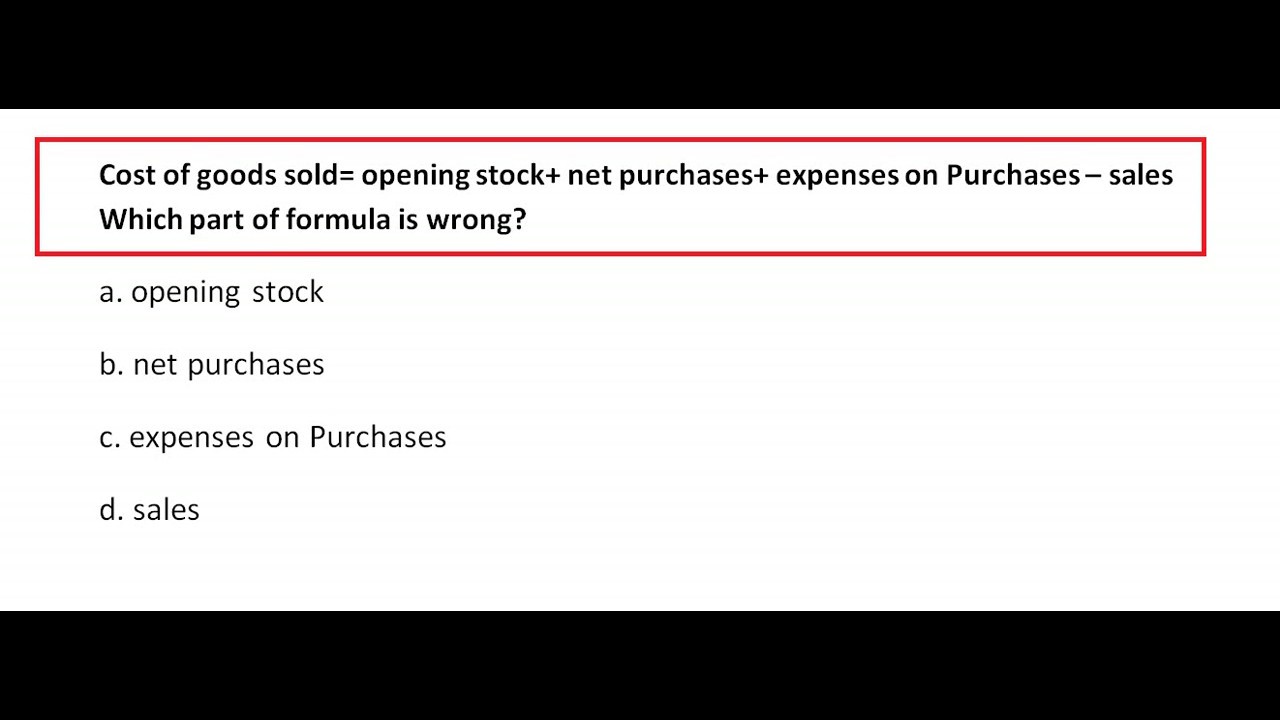 Cost of goods sold= opening stock+ net purchases+ expenses on Purchases – sales
Which part of formula is wrong?

a. opening stock

b. net purchases

c. expenses on Purchases

d. sales